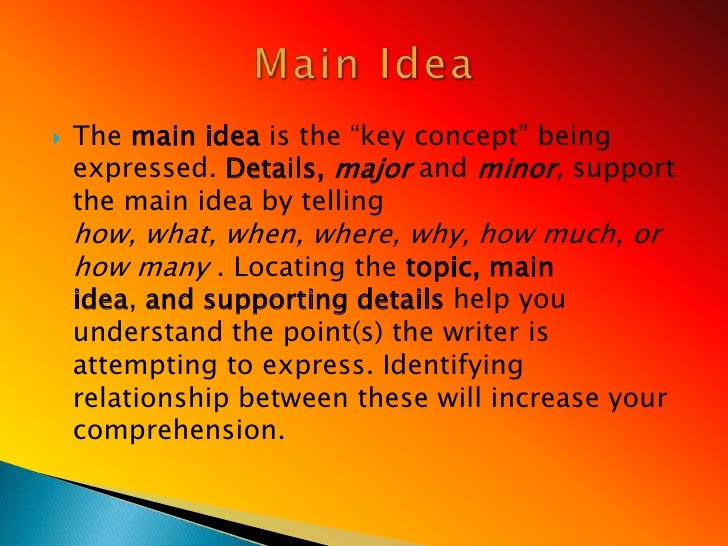 Main Idea

The main idea is the “key concept” being expressed. Details, major and minor, support the main idea by telling how, what, when, where, why, how much, or how many . Locating the topic, main idea, and supporting details help you understand the point(s) the writer is attempting to express. Identifying relationship between these will increase your comprehension.